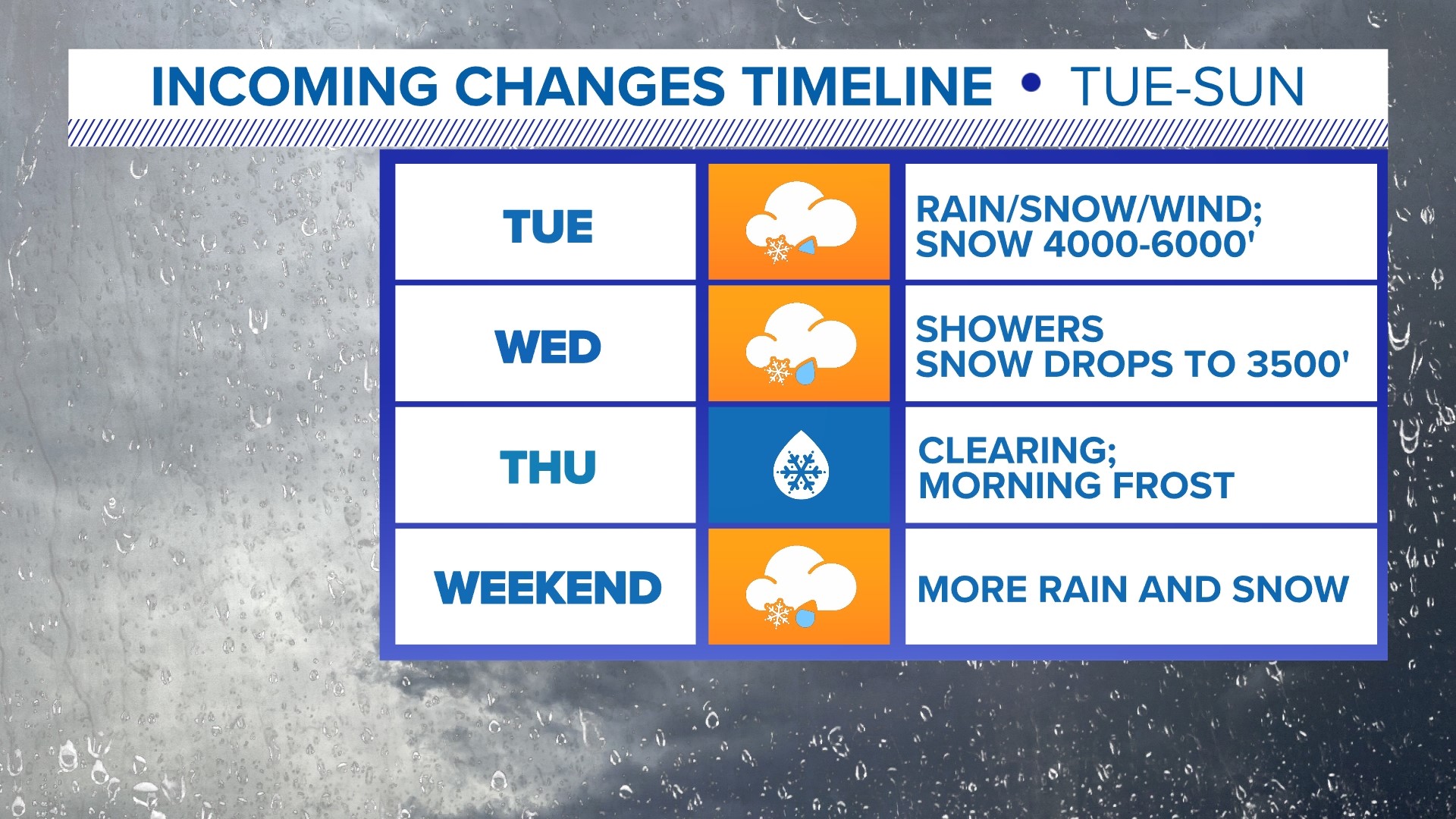 INCOMING CHANGES TIMELINE • TUE-SUN

| | | |
|---|---|---|
| TUE | | RAIN/SNOW/WIND; SNOW 4000-6000' |
| WED | | SHOWERS SNOW DROPS TO 3500' |
| THU | | CLEARING; MORNING FROST |
| WEEKEND | | MORE RAIN AND SNOW |